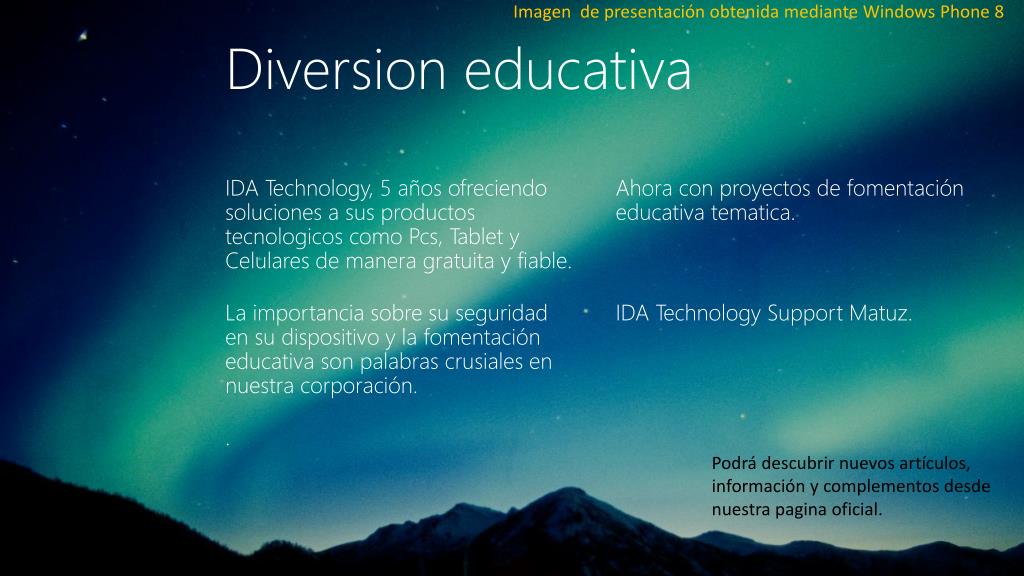 Imagen de presentación obtenida mediante Windows Phone 8

Diversion educativa

IDA Technology, 5 años ofreciendo soluciones a sus productos tecnologicos como Pcs, Tablet y Celulares de manera gratuita y fiable.

La importancia sobre su seguridad en su dispositivo y la fomentación educativa son palabras crusiales en nuestra corporación.

.

Ahora con proyectos de fomentación educativa tematica.

IDA Technology Support Matuz.

Podrá descubrir nuevos artículos, información y complementos desde nuestra pagina oficial.